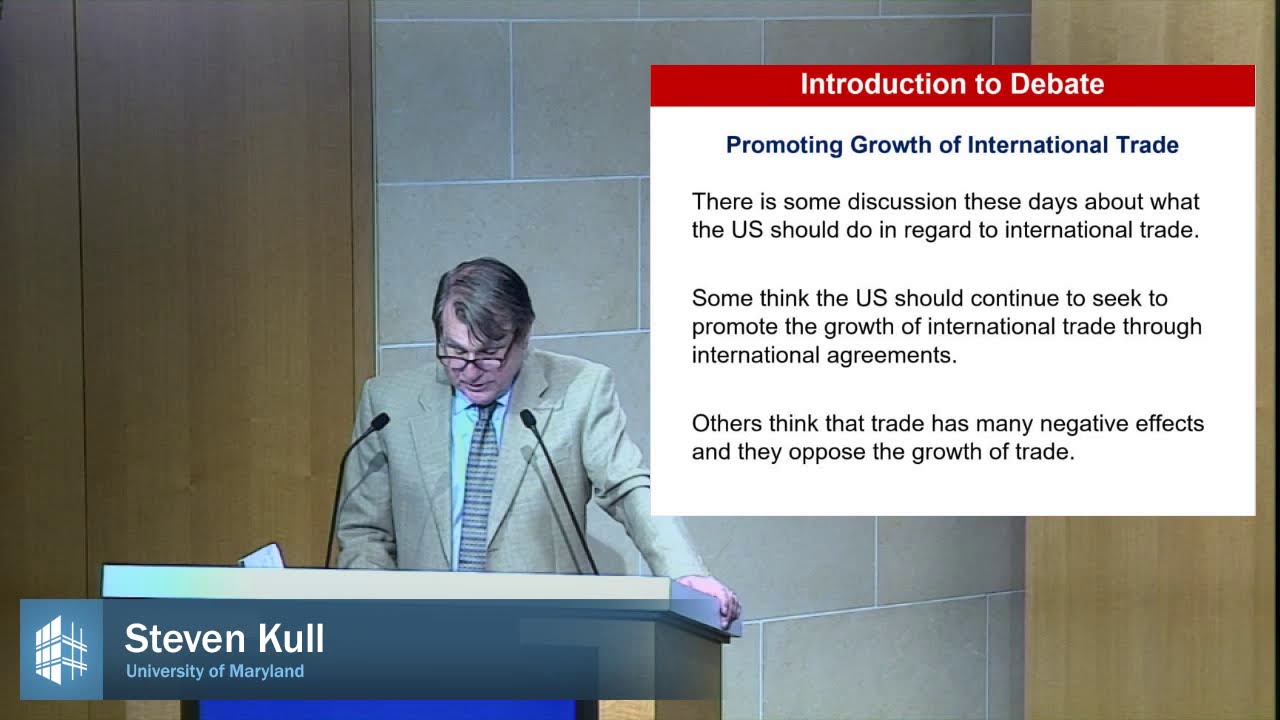 Introduction to Debate

Promoting Growth of International Trade

There is some discussion these days about what the US should do in regard to international trade.

Some think the US should continue to seek to promote the growth of international trade through international agreements.

Others think that trade has many negative effects and they oppose the growth of trade.

Steven Kull
University of Maryland